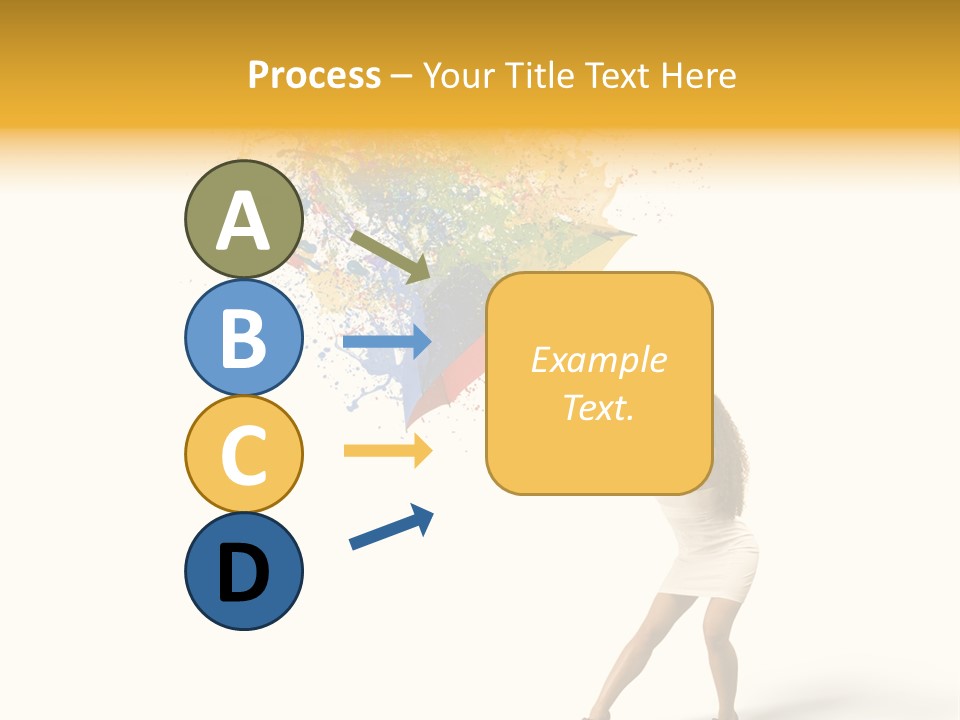 Process – Your Title Text Here

A

B

C

D

Example Text.